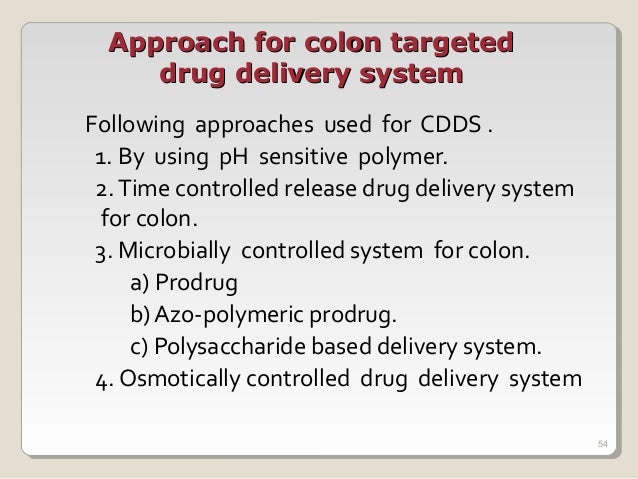 Approach for colon targeted drug delivery system

Following approaches used for CDDS .

1. By using pH sensitive polymer.
2. Time controlled release drug delivery system for colon.
3. Microbially controlled system for colon.
a) Prodrug
b) Azo-polymeric prodrug.
c) Polysaccharide based delivery system.
4. Osmotically controlled drug delivery system

54